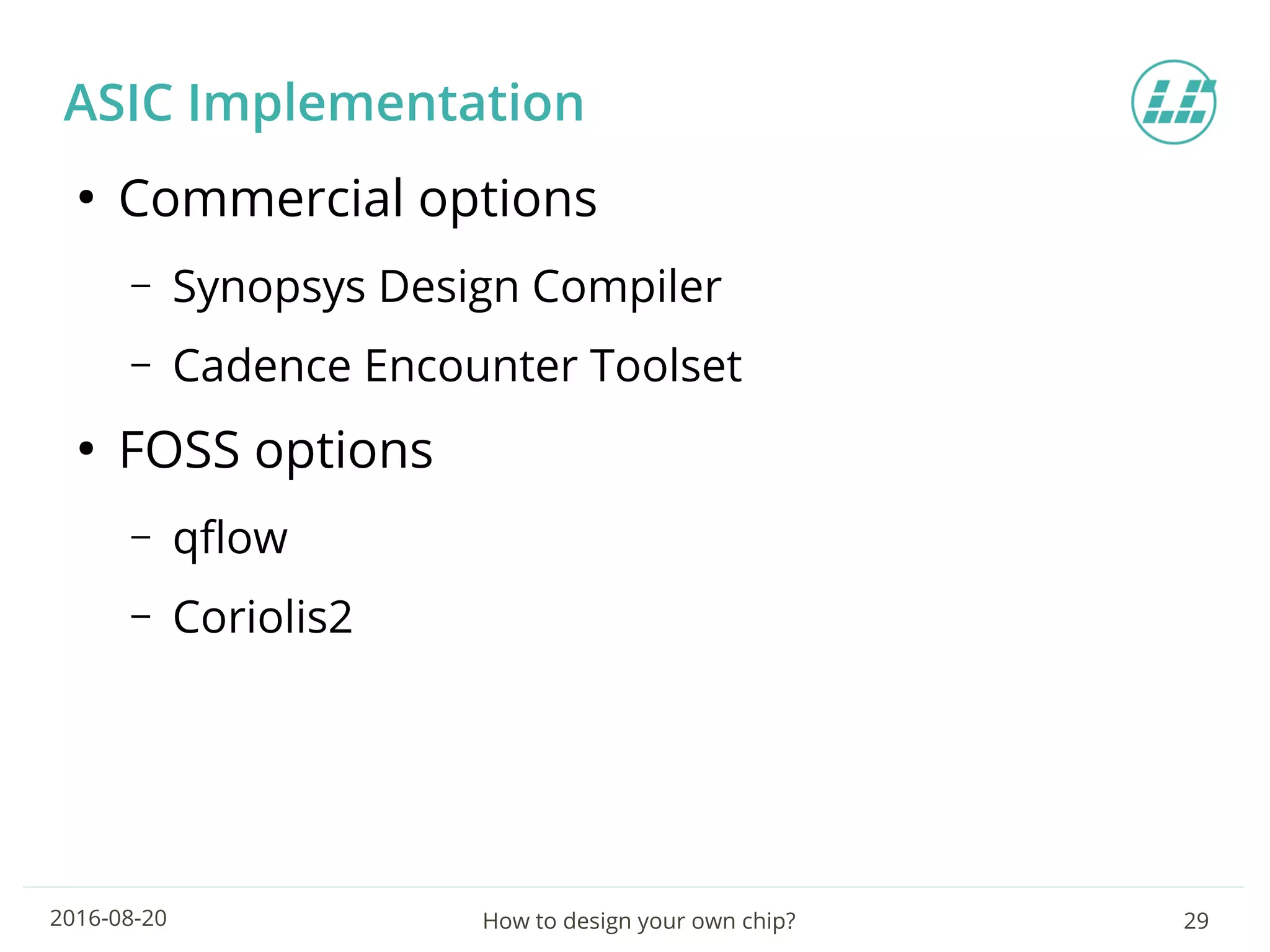 ASIC Implementation

• Commercial options

– Synopsys Design Compiler

– Cadence Encounter Toolset

• FOSS options

– qflow

– Coriolis2

2016-08-20

How to design your own chip?

29